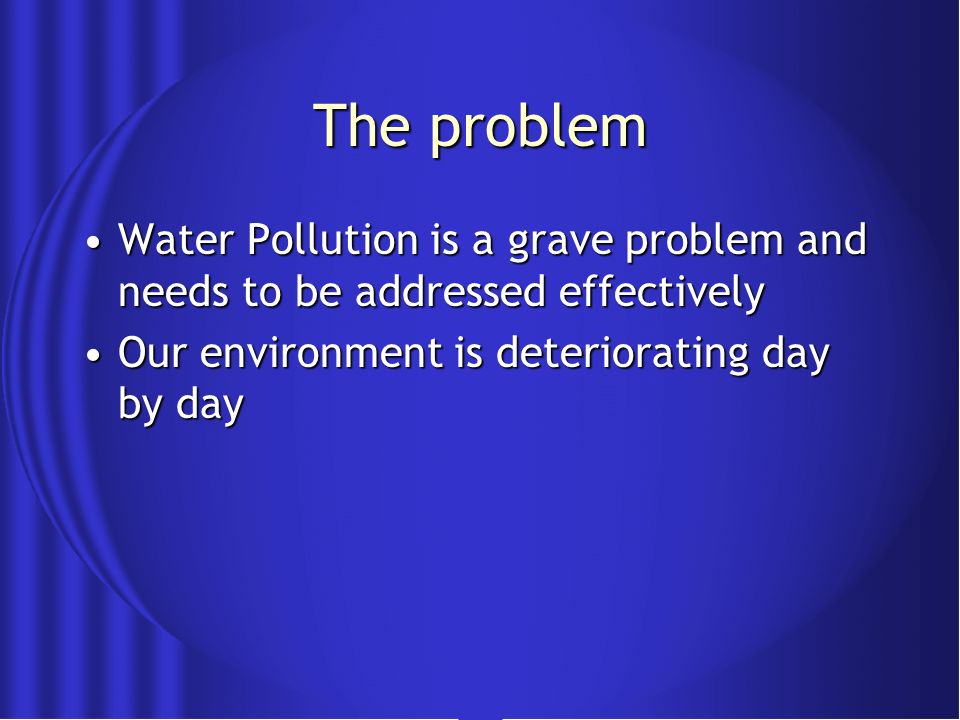 The problem

• Water Pollution is a grave problem and needs to be addressed effectively
• Our environment is deteriorating day by day